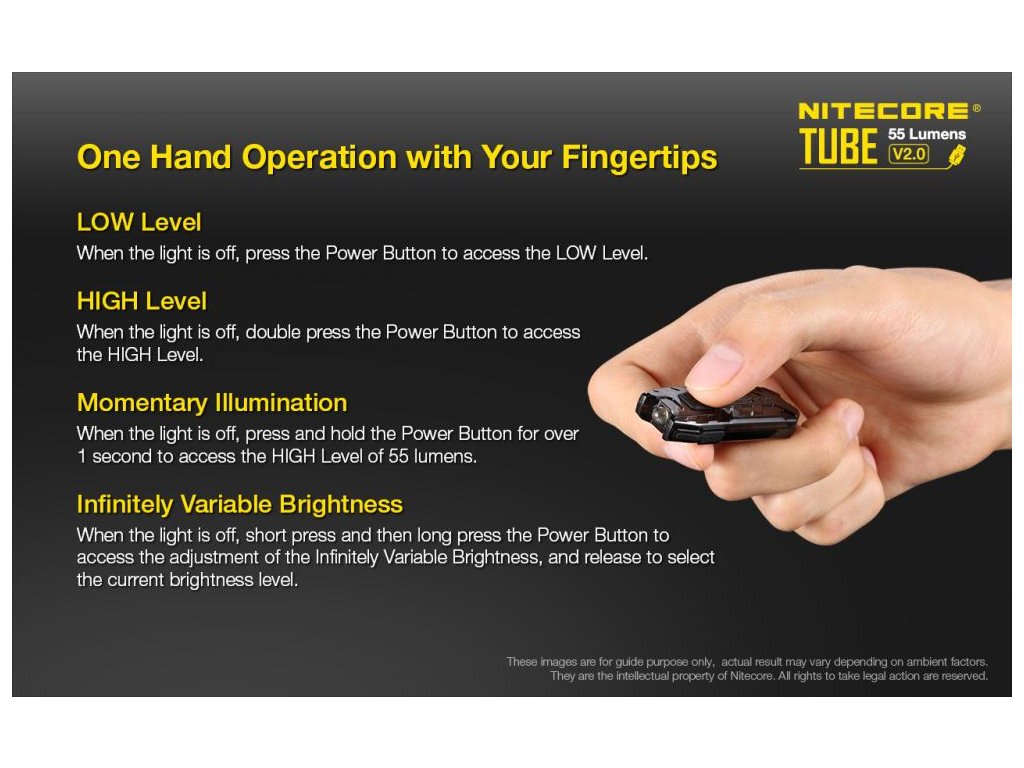 NITECORE®
TUBE 55 Lumens V2.0

One Hand Operation with Your Fingertips

LOW Level
When the light is off, press the Power Button to access the LOW Level.

HIGH Level
When the light is off, double press the Power Button to access the HIGH Level.

Momentary Illumination
When the light is off, press and hold the Power Button for over 1 second to access the HIGH Level of 55 lumens.

Infinitely Variable Brightness
When the light is off, short press and then long press the Power Button to access the adjustment of the Infinitely Variable Brightness, and release to select the current brightness level.

These images are for guide purpose only, actual result may vary depending on ambient factors. They are the intellectual property of Nitecore. All rights to take legal action are reserved.